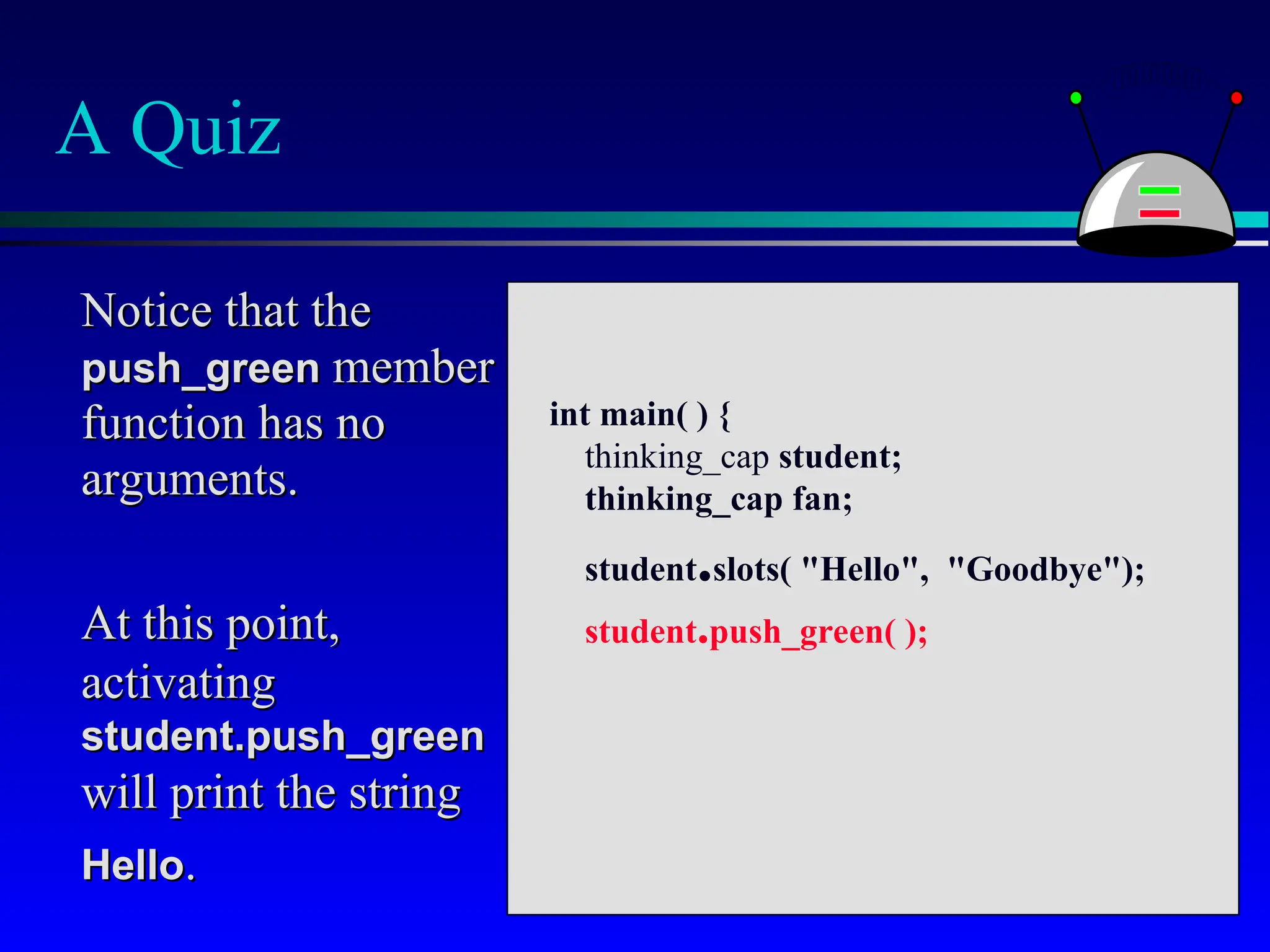 A Quiz

Notice that the push_green member function has no arguments.

At this point, activating student.push_green will print the string Hello.

int main( ) {
thinking_cap student;
thinking_cap fan;

student.slots( "Hello", "Goodbye");

student.push_green( );